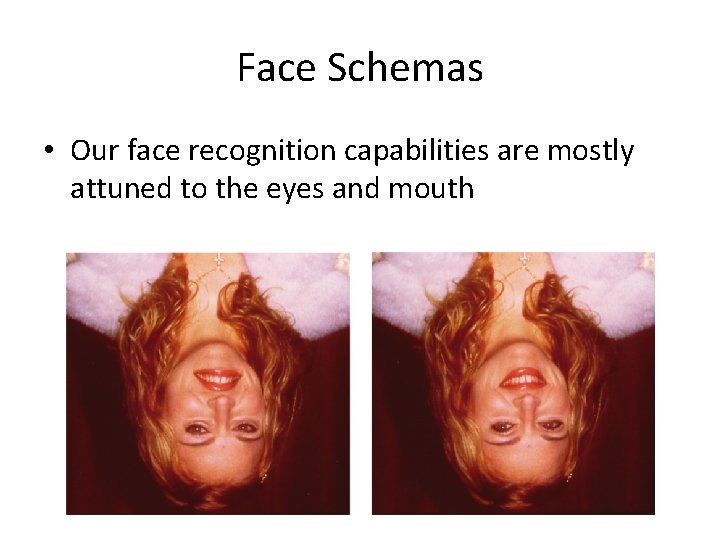 Face Schemas

• Our face recognition capabilities are mostly attuned to the eyes and mouth